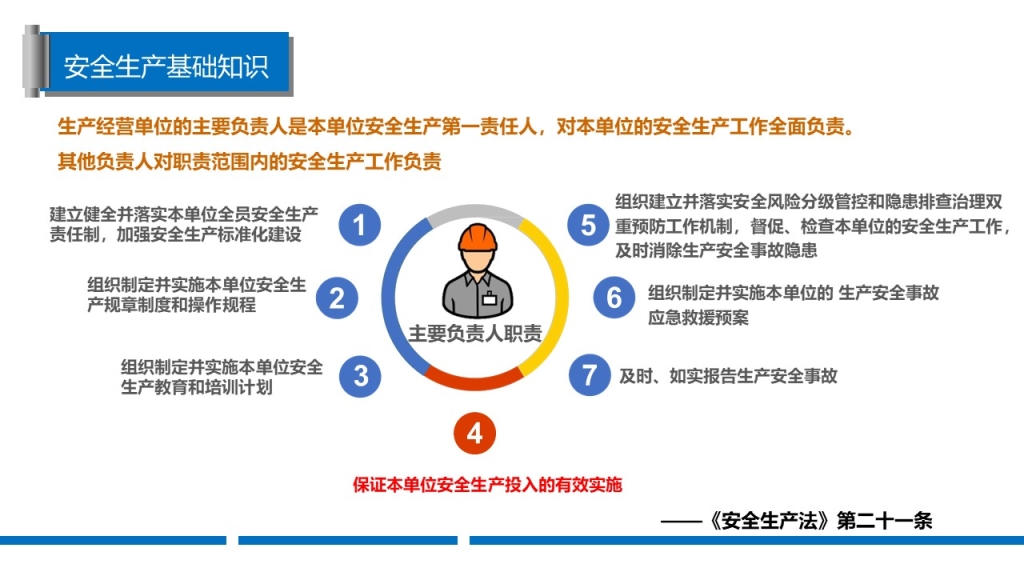 安全生产基础知识

生产经营单位的主要负责人是本单位安全生产第一责任人，对本单位的安全生产工作全面负责。
其他负责人对职责范围内的安全生产工作负责

建立健全并落实本单位全员安全生产责任制，加强安全生产标准化建设

1

组织制定并实施本单位安全生产规章制度和操作规程

2

组织制定并实施本单位安全生产教育和培训计划

3

主要负责人职责

4

保证本单位安全生产投入的有效实施

5

组织建立并落实安全风险分级管控和隐患排查治理双重预防工作机制，督促、检查本单位的安全生产工作，及时消除生产安全事故隐患

6

组织制定并实施本单位的 生产安全事故应急救援预案

7

及时、如实报告生产安全事故

——《安全生产法》第二十一条